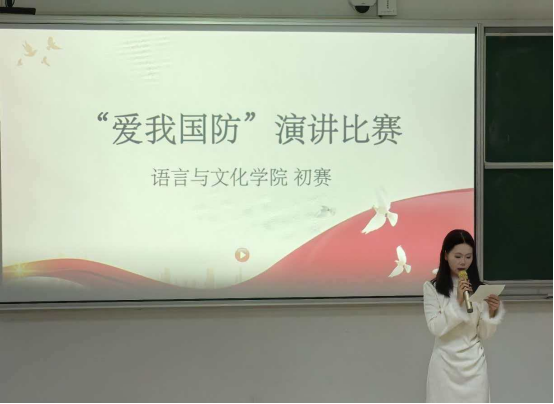 “爱我国防”演讲比赛

语言与文化学院 初赛